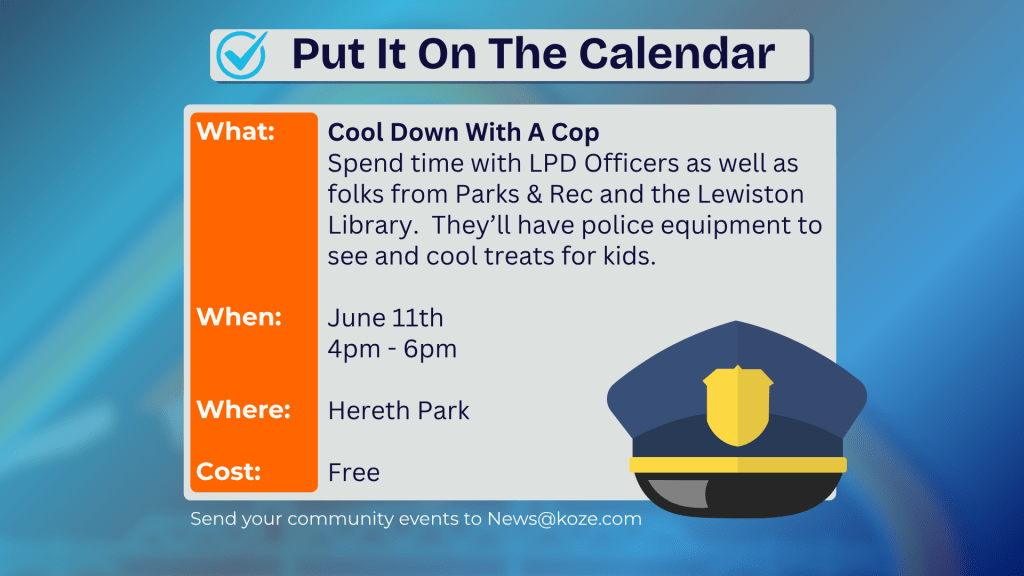 Put It On The Calendar

What: Cool Down With A Cop
Spend time with LPD Officers as well as folks from Parks & Rec and the Lewiston Library.  They'll have police equipment to see and cool treats for kids.

When: June 11th
4pm - 6pm

Where: Hereth Park

Cost: Free

Send your community events to News@koze.com